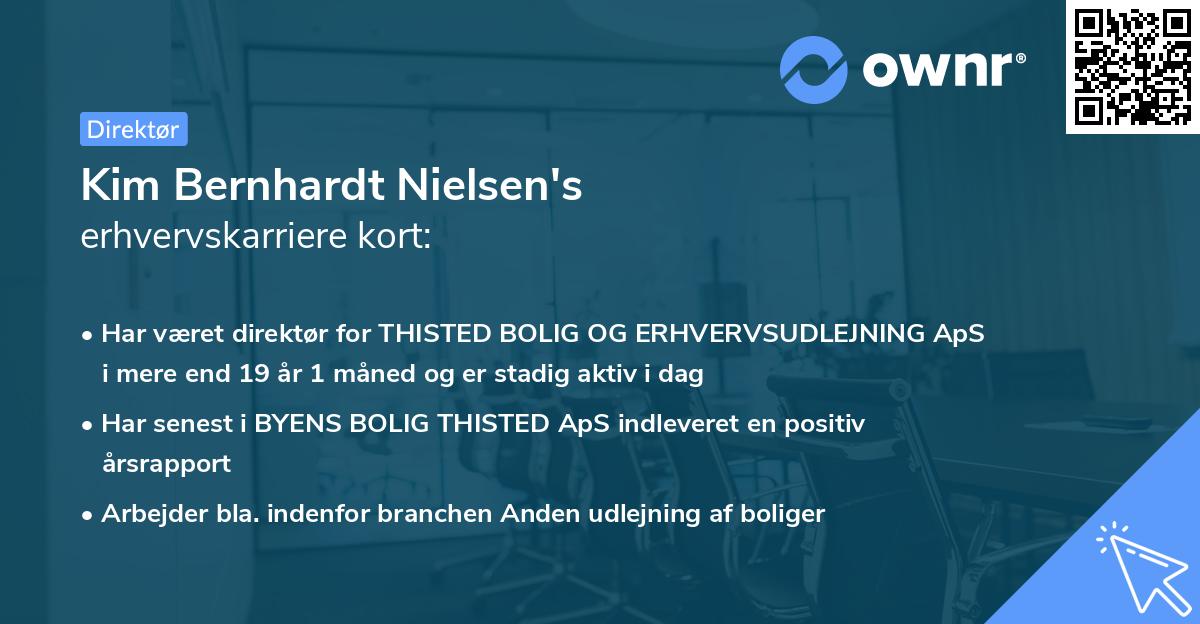 ownr®

Direktør

Kim Bernhardt Nielsen's
erhvervskarriere kort:

• Har været direktør for THISTED BOLIG OG ERHVERVSUDLEJNING ApS i mere end 19 år 1 måned og er stadig aktiv i dag

• Har senest i BYENS BOLIG THISTED ApS indleveret en positiv årsrapport

• Arbejder bla. indenfor branchen Anden udlejning af boliger